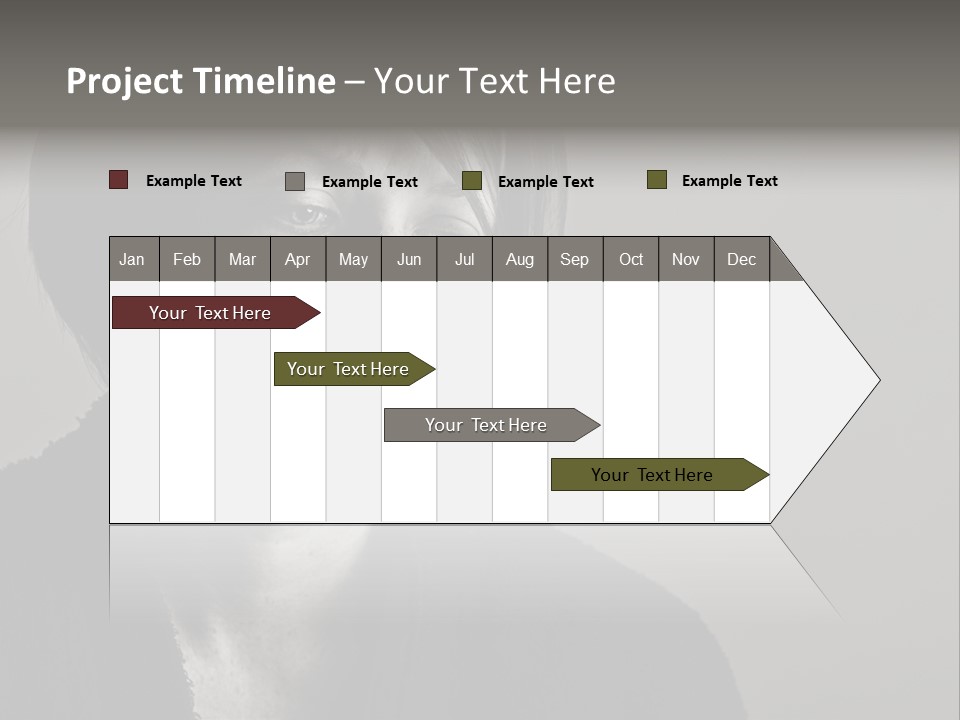 Project Timeline – Your Text Here

Example Text
Example Text
Example Text
Example Text

| Jan | Feb | Mar | Apr | May | Jun | Jul | Aug | Sep | Oct | Nov | Dec |
|---|---|---|---|---|---|---|---|---|---|---|---|

Your Text Here
Your Text Here
Your Text Here
Your Text Here